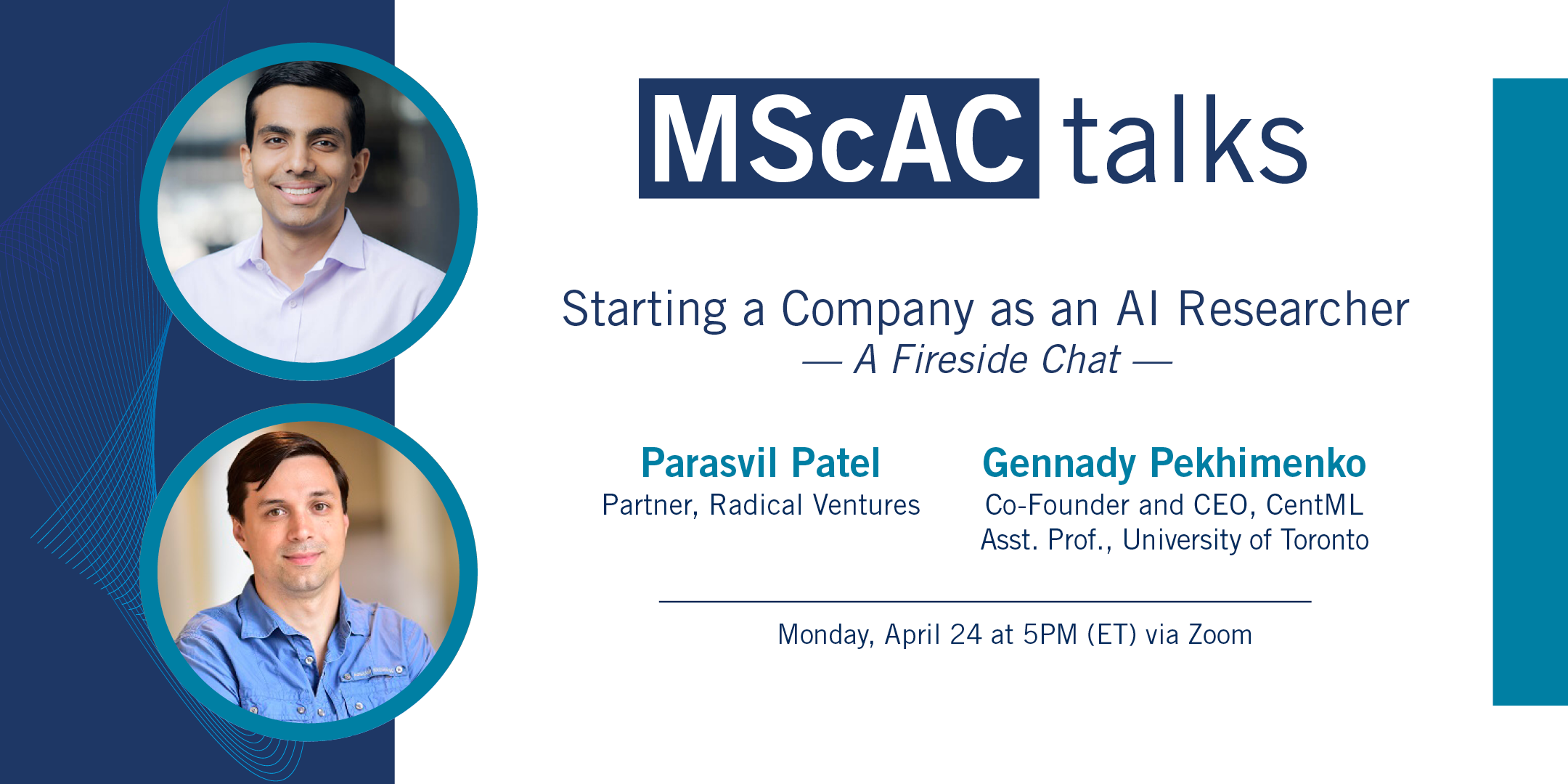 MScAC talks

Starting a Company as an AI Researcher
— A Fireside Chat —

Parasvil Patel
Partner, Radical Ventures

Gennady Pekhimenko
Co-Founder and CEO, CentML
Asst. Prof., University of Toronto

Monday, April 24 at 5PM (ET) via Zoom